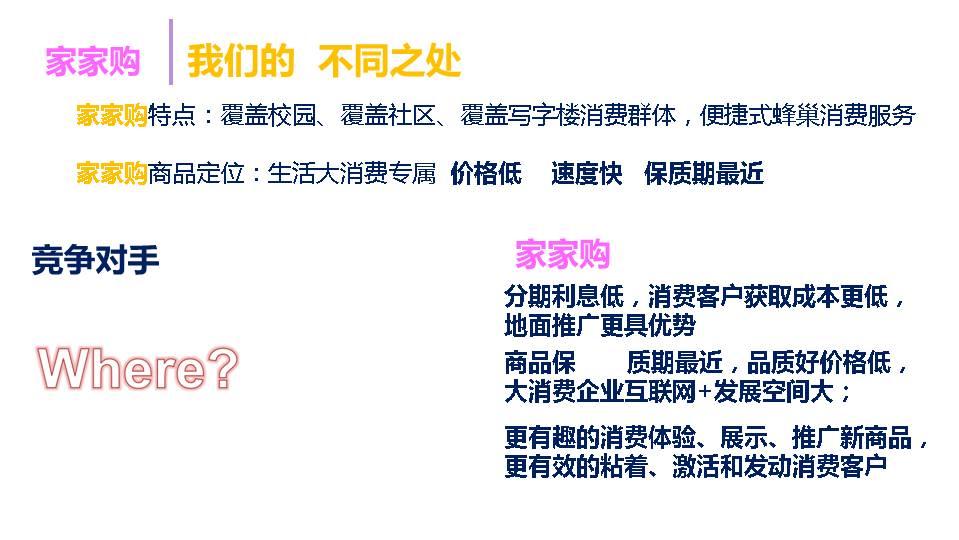 家家购 我们的 不同之处

家家购特点：覆盖校园、覆盖社区、覆盖写字楼消费群体，便捷式蜂巢消费服务

家家购商品定位：生活大消费专属 价格低 速度快 保质期最近

竞争对手

Where?

家家购

分期利息低，消费客户获取成本更低，地面推广更具优势

商品保 质期最近，品质好价格低，大消费企业互联网+发展空间大；

更有趣的消费体验、展示、推广新商品，更有效的粘着、激活和发动消费客户